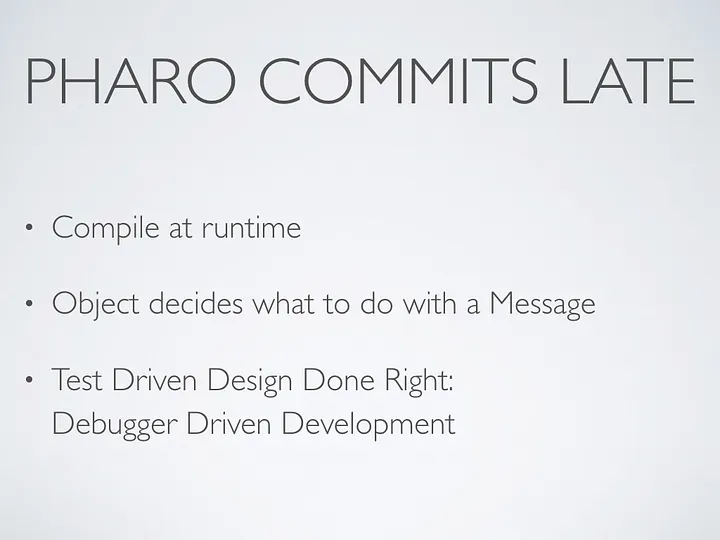 PHARO COMMITS LATE

• Compile at runtime

• Object decides what to do with a Message

• Test Driven Design Done Right:
Debugger Driven Development